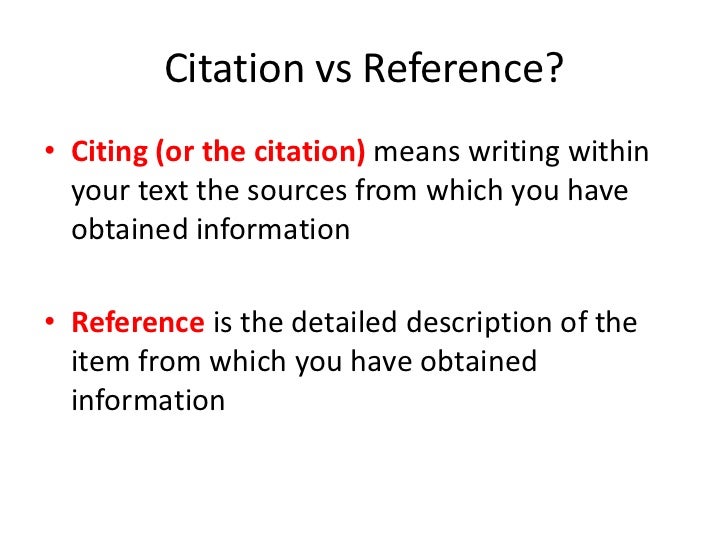 Citation vs Reference?

• Citing (or the citation) means writing within your text the sources from which you have obtained information

• Reference is the detailed description of the item from which you have obtained information